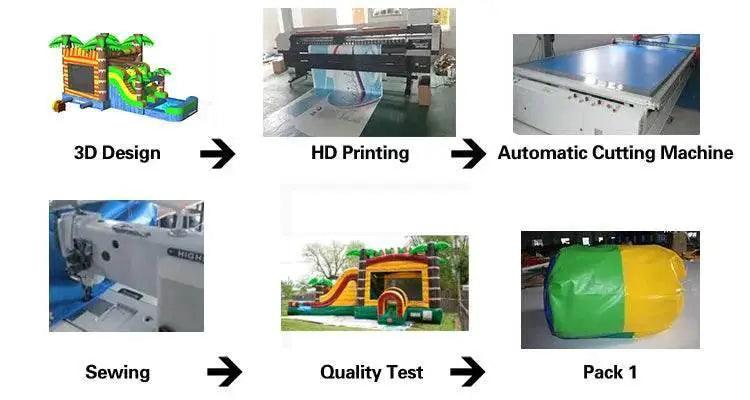 3D Design

HD Printing

Automatic Cutting Machine

HIGH

Sewing

Quality Test

Pack 1